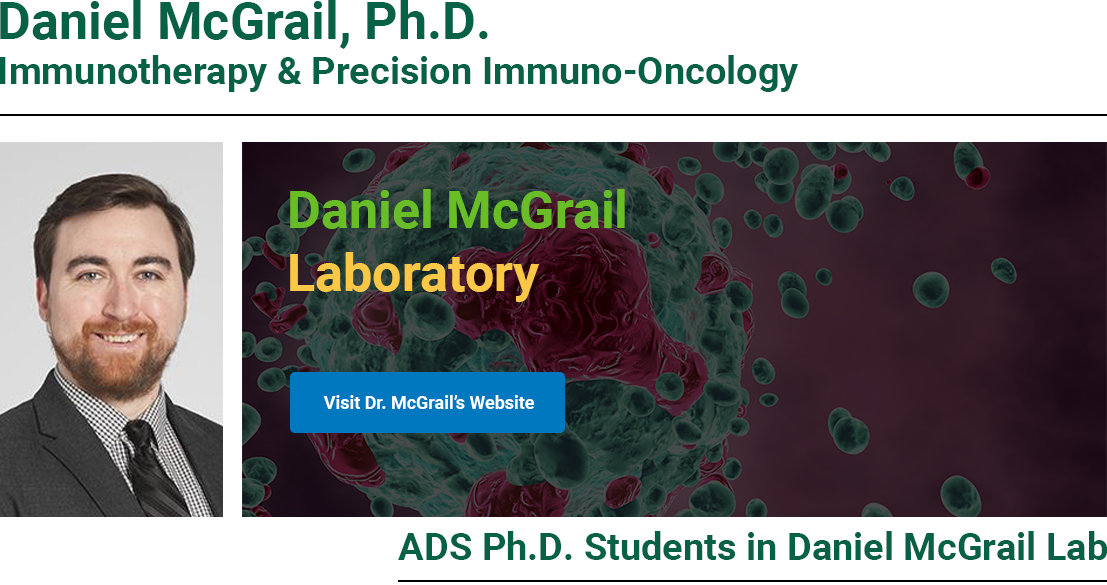 Daniel McGrail, Ph.D.
Immunotherapy & Precision Immuno-Oncology

Daniel McGrail Laboratory

Visit Dr. McGrail's Website

ADS Ph.D. Students in Daniel McGrail Lab